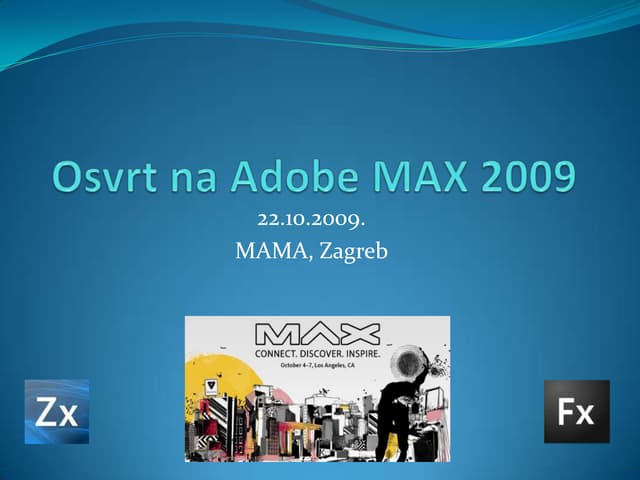 Osvrt na Adobe MAX 2009

22.10.2009.
MAMA, Zagreb

MAX
CONNECT. DISCOVER. INSPIRE.
October 4-7, Los Angeles, CA

Zx

Fx